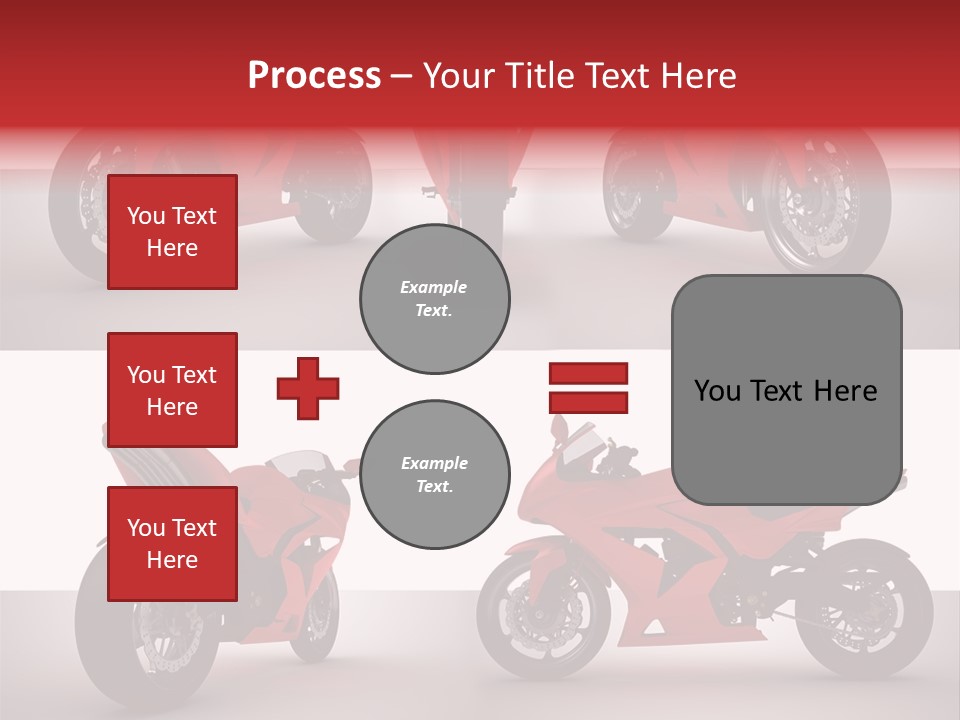 Process – Your Title Text Here

You Text Here

You Text Here

You Text Here

Example Text.

Example Text.

You Text Here